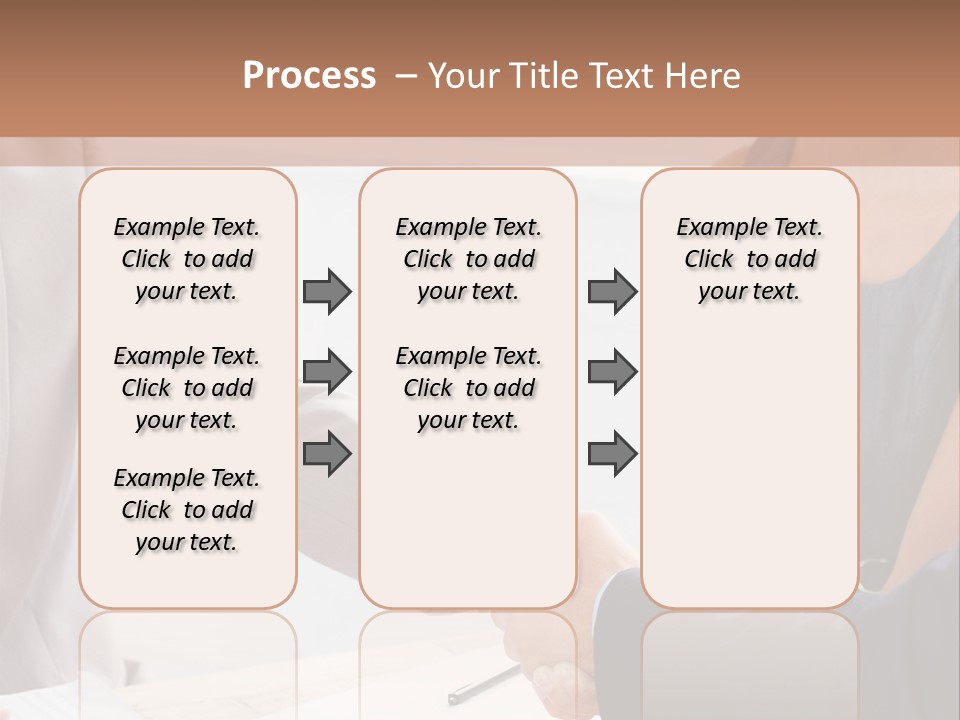 Process – Your Title Text Here

Example Text. Click to add your text.

Example Text. Click to add your text.

Example Text. Click to add your text.

Example Text. Click to add your text.

Example Text. Click to add your text.

Example Text. Click to add your text.